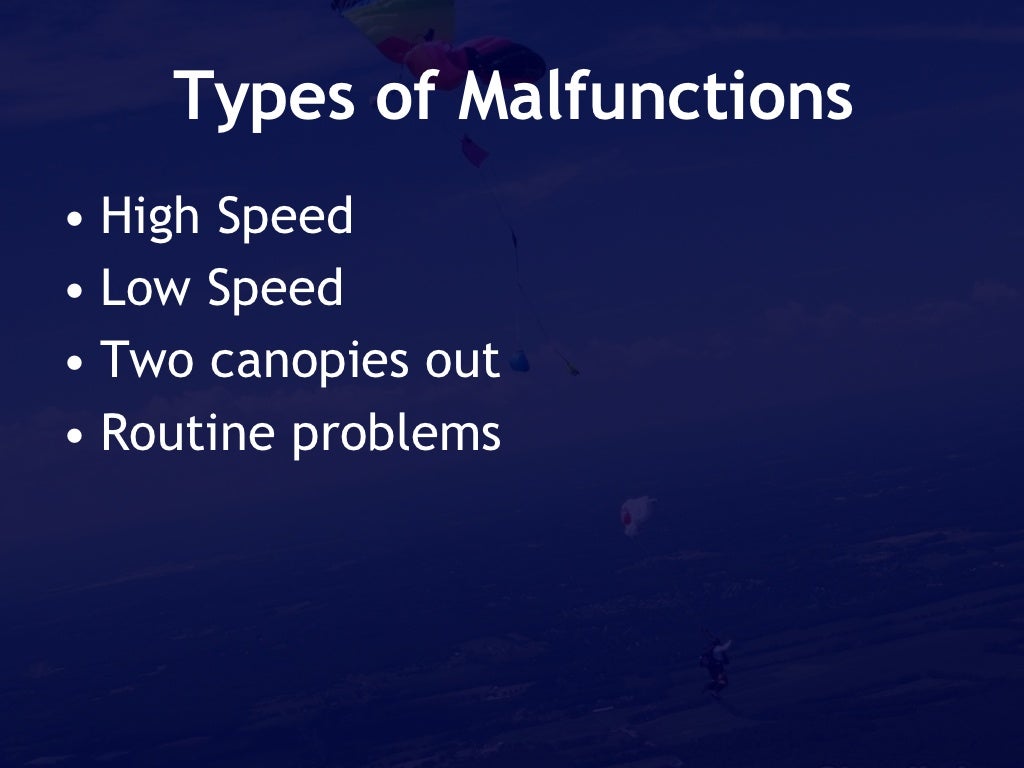 Types of Malfunctions

• High Speed
• Low Speed
• Two canopies out
• Routine problems